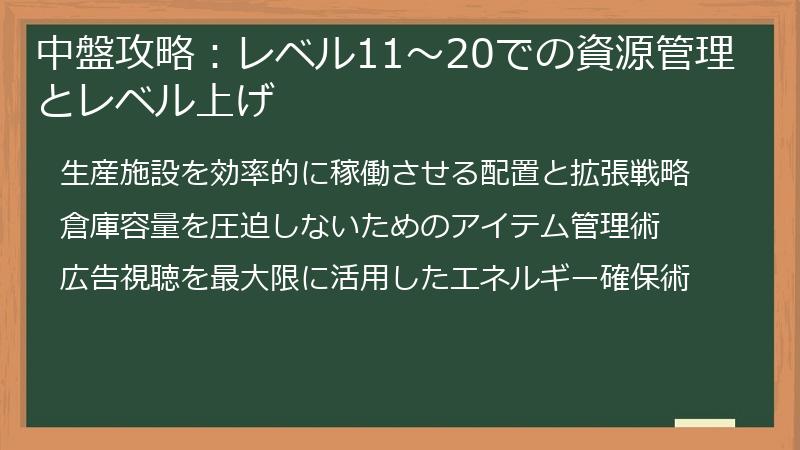 中盤攻略：レベル11～20での資源管理とレベル上げ

生産施設を効率的に稼働させる配置と拡張戦略

倉庫容量を圧迫しないためのアイテム管理術

広告視聴を最大限に活用したエネルギー確保術